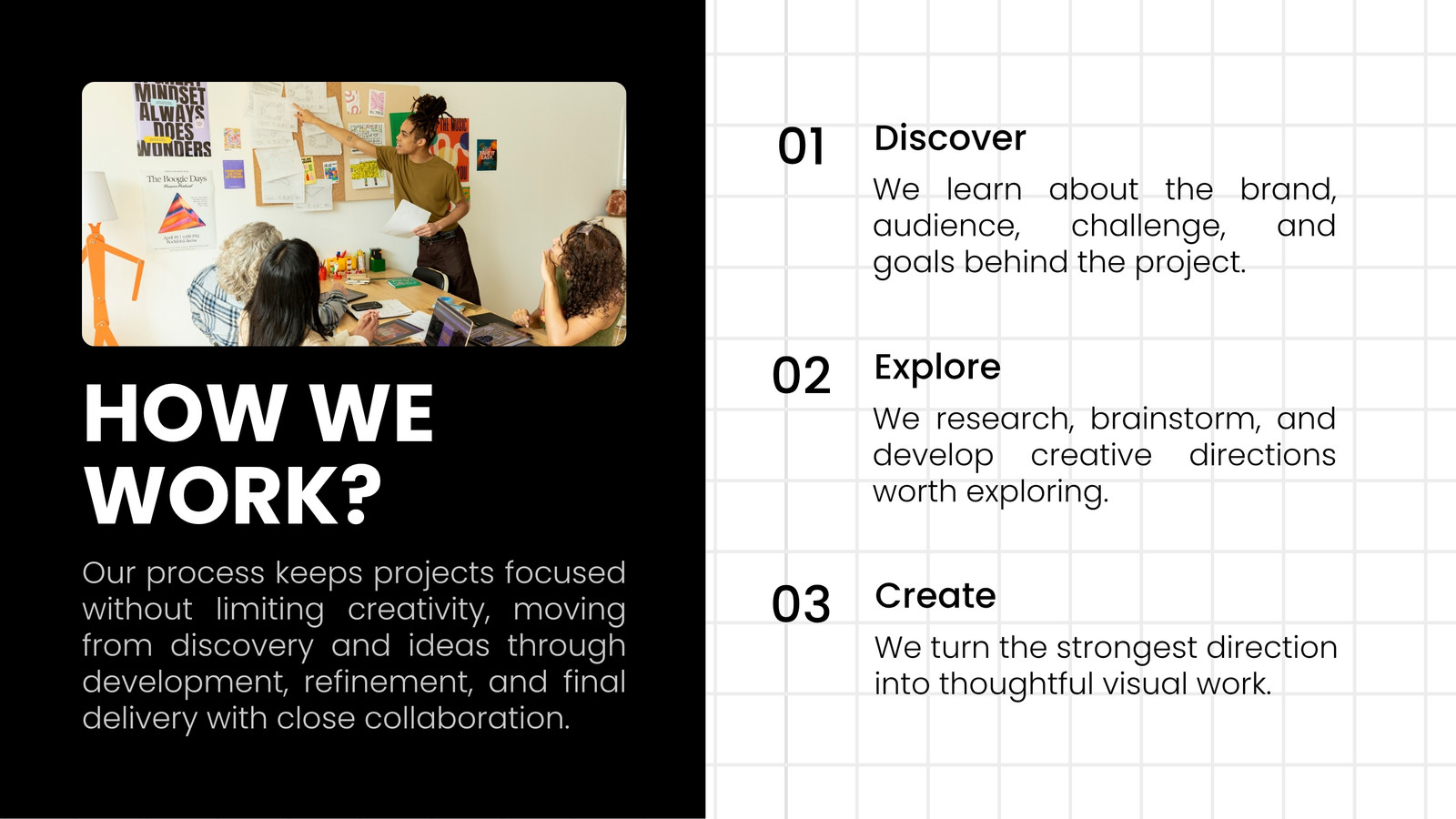 MINDSET ALWAYS DOES WONDERS

The Boogie Days

HOW WE WORK?

Our process keeps projects focused without limiting creativity, moving from discovery and ideas through development, refinement, and final delivery with close collaboration.

01 Discover

We learn about the brand, audience, challenge, and goals behind the project.

02 Explore

We research, brainstorm, and develop creative directions worth exploring.

03 Create

We turn the strongest direction into thoughtful visual work.